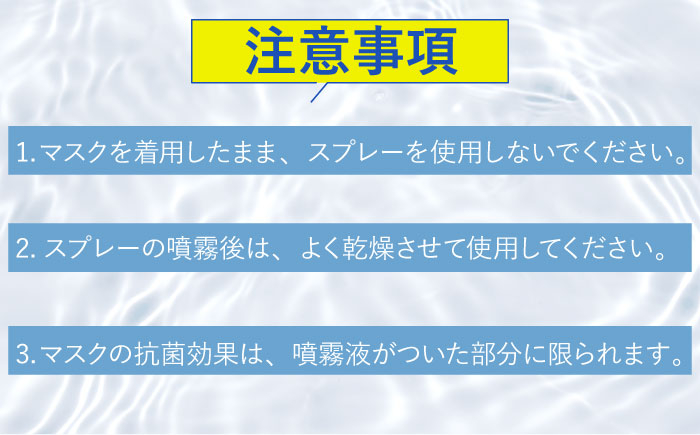 注意事項

1. マスクを着用したまま、スプレーを使用しないでください。

2. スプレーの噴霧後は、よく乾燥させて使用してください。

3. マスクの抗菌効果は、噴霧液がついた部分に限られます。